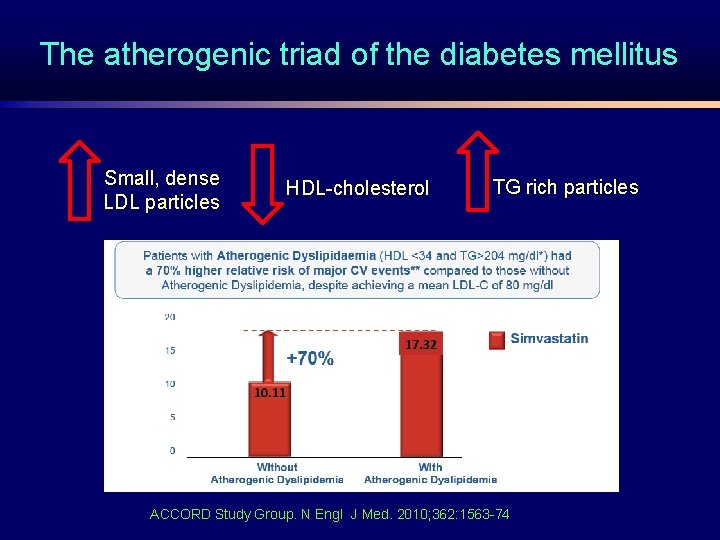 The atherogenic triad of the diabetes mellitus

Small, dense LDL particles

HDL-cholesterol

TG rich particles

Patients with Atherogenic Dyslipidaemia (HDL <34 and TG>204 mg/dl*) had a 70% higher relative risk of major CV events** compared to those without Atherogenic Dyslipidemia, despite achieving a mean LDL-C of 80 mg/dl

20
15
10
5
0

+70%

10.11

17.32

Simvastatin

Without Atherogenic Dyslipidemia

With Atherogenic Dyslipidemia

ACCORD Study Group. N Engl J Med. 2010;362:1563-74